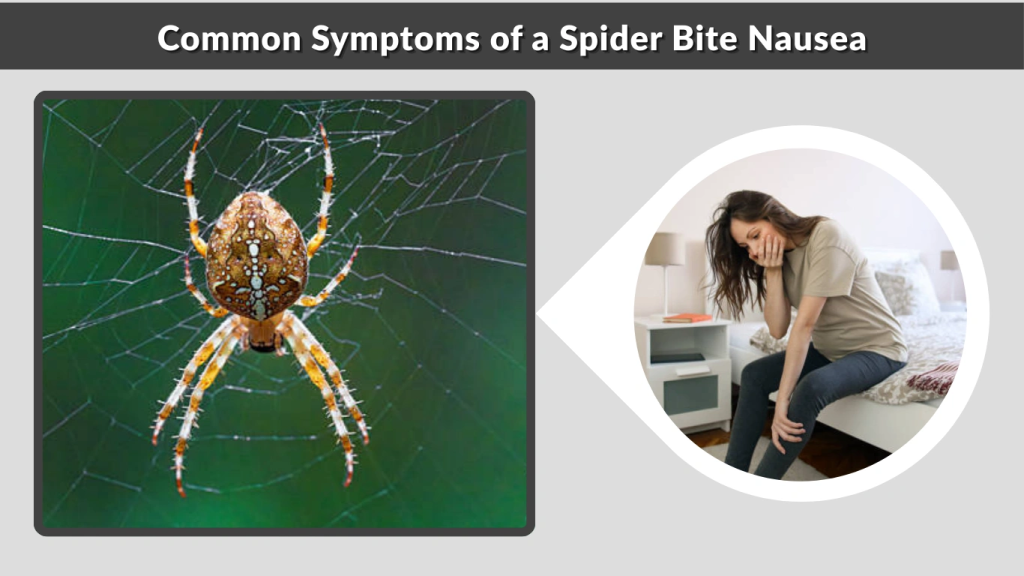 Common Symptoms of a Spider Bite Nausea